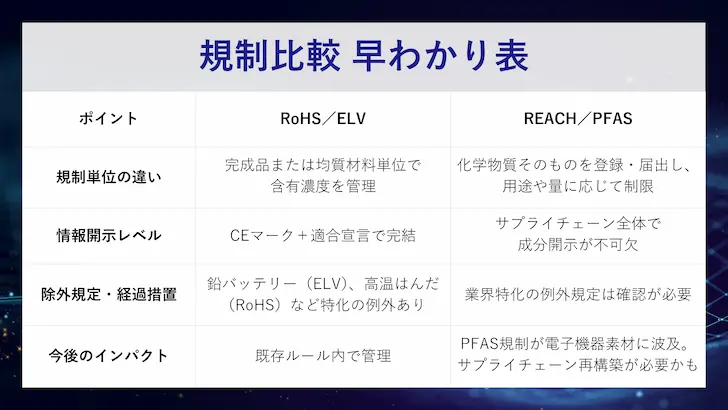 規制比較 早わかり表

| ポイント | RoHS／ELV | REACH／PFAS |
|---|---|---|
| 規制単位の違い | 完成品または均質材料単位で含有濃度を管理 | 化学物質そのものを登録・届出し、用途や量に応じて制限 |
| 情報開示レベル | CEマーク＋適合宣言で完結 | サプライチェーン全体で成分開示が不可欠 |
| 除外規定・経過措置 | 鉛バッテリー（ELV）、高温はんだ（RoHS）など特化の例外あり | 業界特化の例外規定は確認が必要 |
| 今後のインパクト | 既存ルール内で管理 | PFAS規制が電子機器素材に波及。サプライチェーン再構築が必要かも |